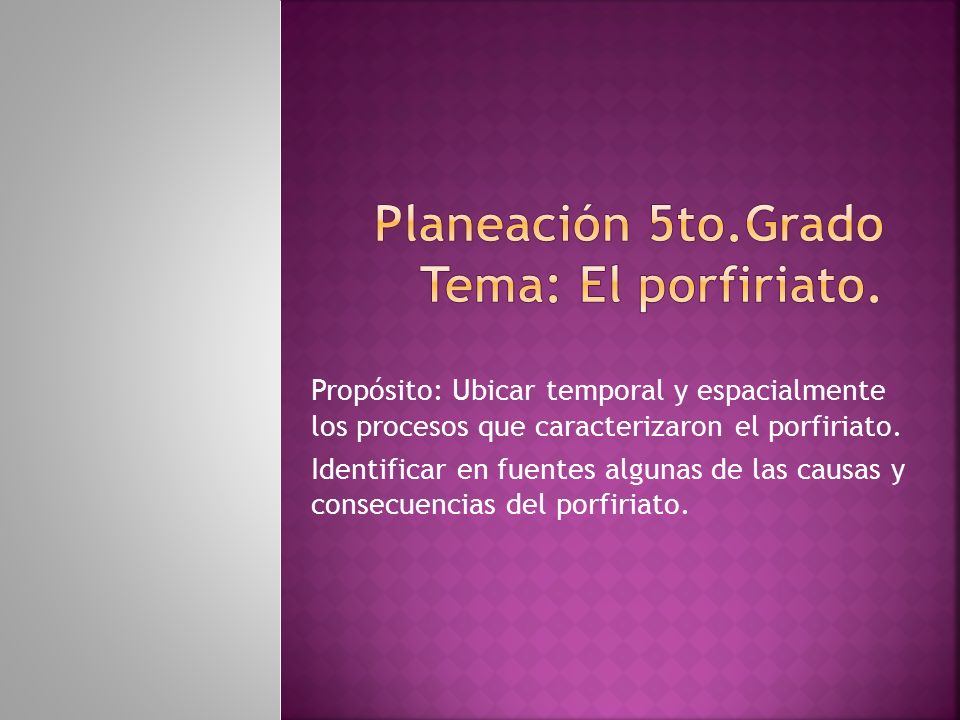 Planeación 5to.Grado
Tema: El porfiriato.

Propósito: Ubicar temporal y espacialmente los procesos que caracterizaron el porfiriato.

Identificar en fuentes algunas de las causas y consecuencias del porfiriato.